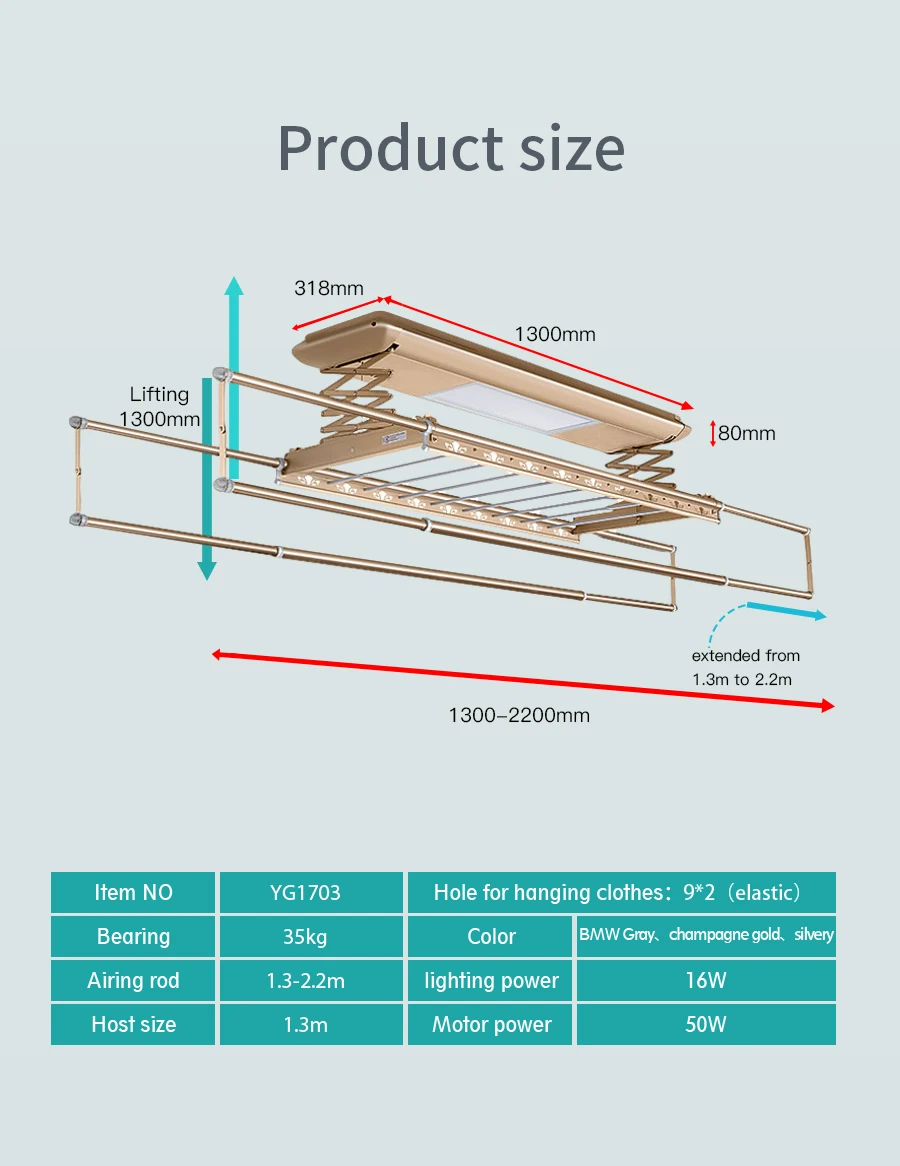 Product size

318mm

1300mm

Lifting 1300mm

80mm

extended from 1.3m to 2.2m

1300–2200mm

| Item NO | YG1703 | Hole for hanging clothes：9*2（elastic） | |
|---|---|---|---|
| Bearing | 35kg | Color | BMW Gray、champagne gold、silvery |
| Airing rod | 1.3-2.2m | lighting power | 16W |
| Host size | 1.3m | Motor power | 50W |